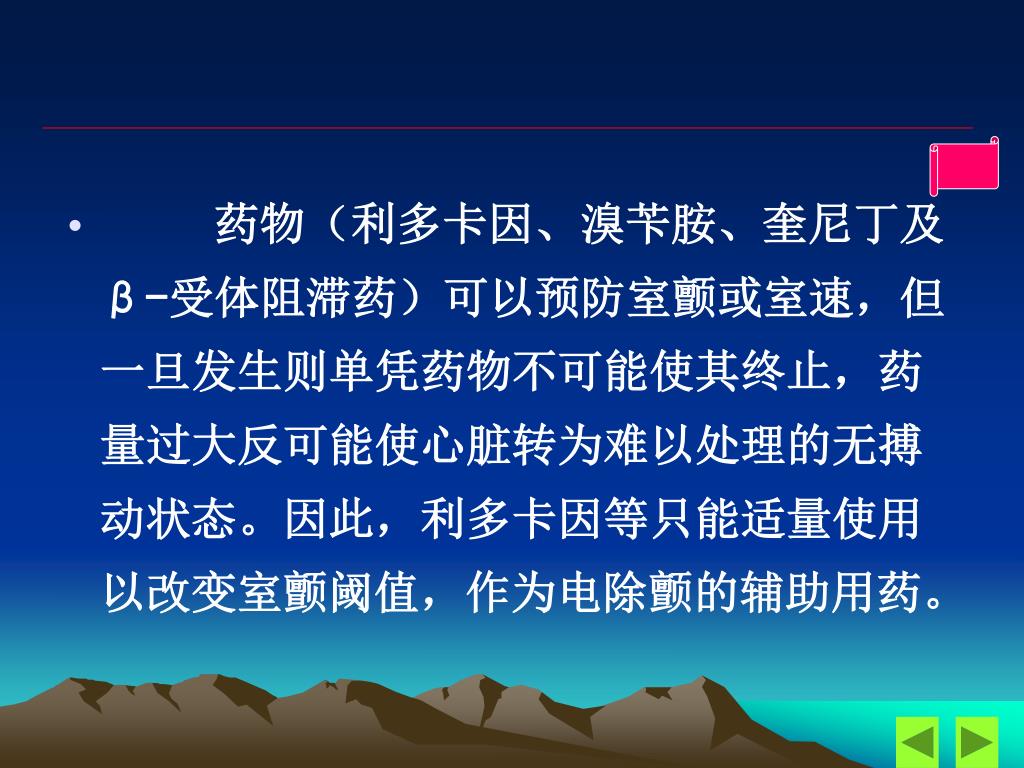 • 药物（利多卡因、溴苄胺、奎尼丁及β-受体阻滞药）可以预防室颤或室速，但一旦发生则单凭药物不可能使其终止，药量过大反可能使心脏转为难以处理的无搏动状态。因此，利多卡因等只能适量使用以改变室颤阈值，作为电除颤的辅助用药。